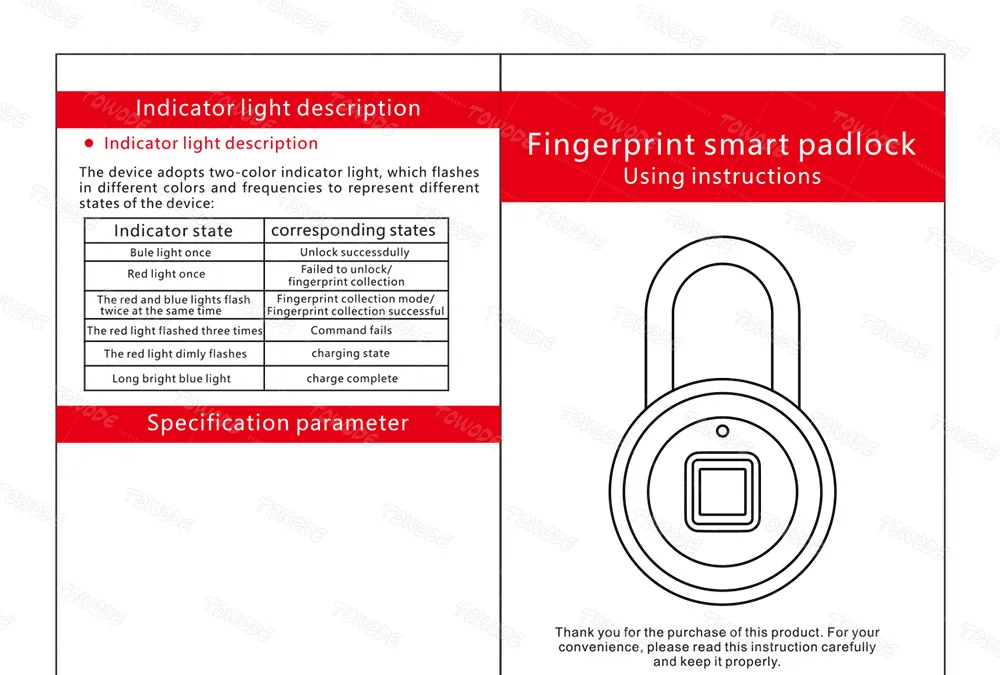 Indicator light description

● Indicator light description

The device adopts two-color indicator light, which flashes in different colors and frequencies to represent different states of the device:

| Indicator state | corresponding states |
|---|---|
| Bule light once | Unlock successdully |
| Red light once | Failed to unlock/ fingerprint collection |
| The red and blue lights flash twice at the same time | Fingerprint collection mode/ Fingerprint collection successful |
| The red light flashed three times | Command fails |
| The red light dimly flashes | charging state |
| Long bright blue light | charge complete |

Specification parameter

Fingerprint smart padlock
Using instructions

Thank you for the purchase of this product. For your convenience, please read this instruction carefully and keep it properly.

TOWODE